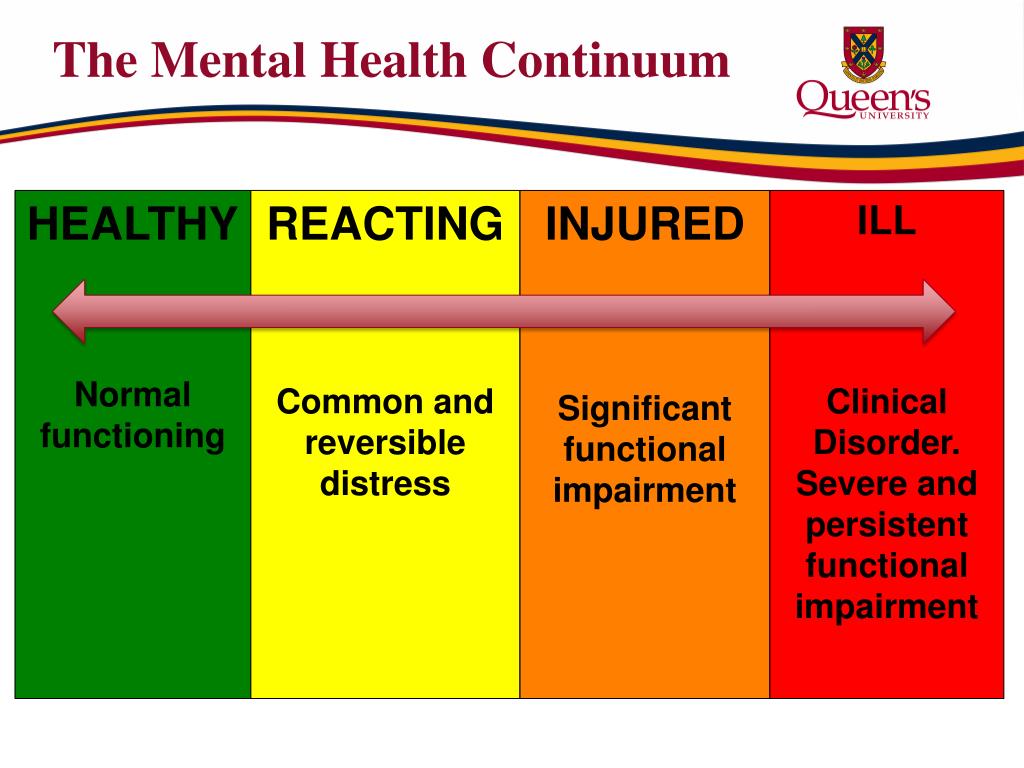 The Mental Health Continuum

Queen's
UNIVERSITY

| HEALTHY | REACTING | INJURED | ILL |
|---|---|---|---|
| Normal functioning | Common and reversible distress | Significant functional impairment | Clinical Disorder. Severe and persistent functional impairment |